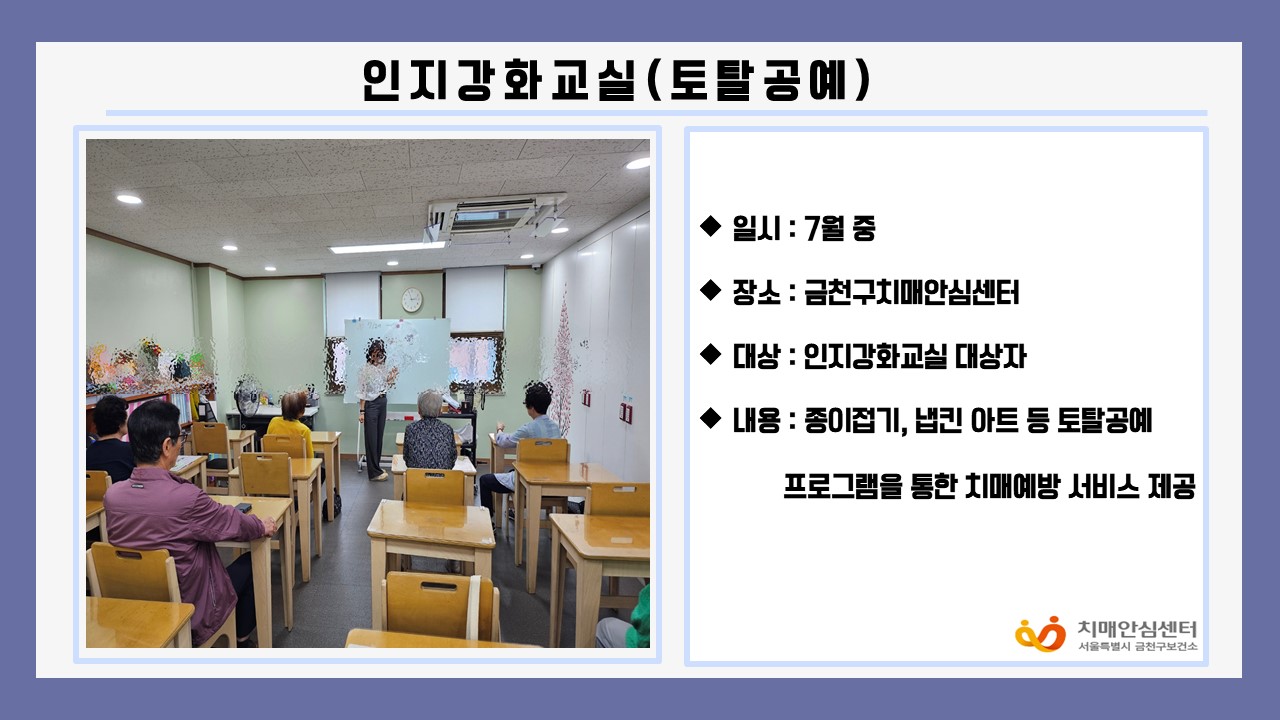 인지강화교실(토탈공예)

◆ 일시 : 7월 중

◆ 장소 : 금천구치매안심센터

◆ 대상 : 인지강화교실 대상자

◆ 내용 : 종이접기, 냅킨 아트 등 토탈공예 프로그램을 통한 치매예방 서비스 제공

치매안심센터
서울특별시 금천구보건소